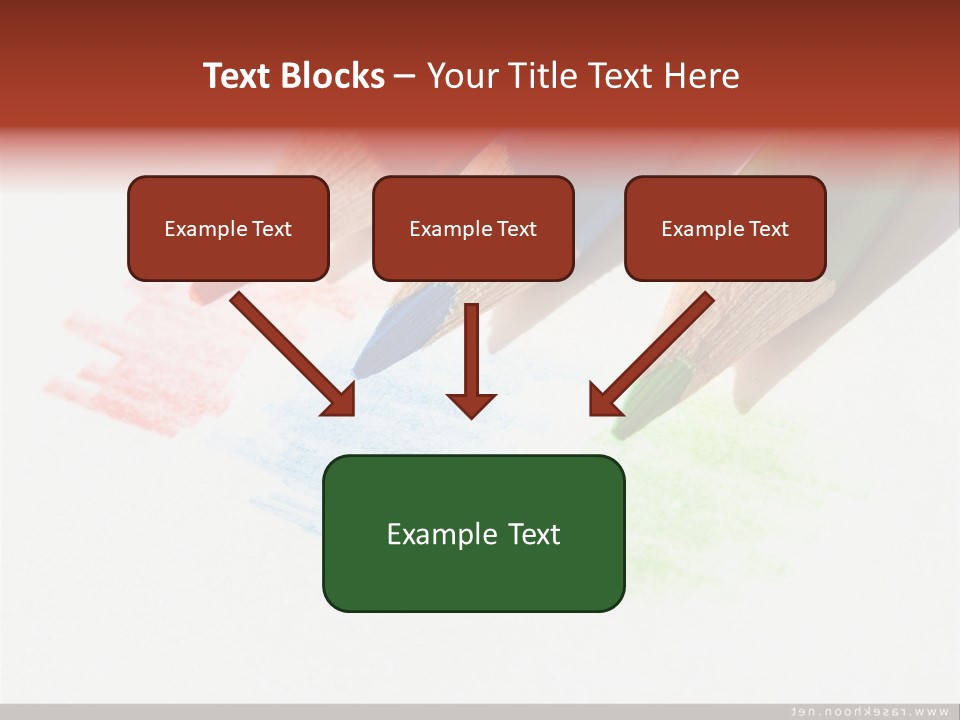 Text Blocks – Your Title Text Here

Example Text

Example Text

Example Text

Example Text

www.rasekhoon.net